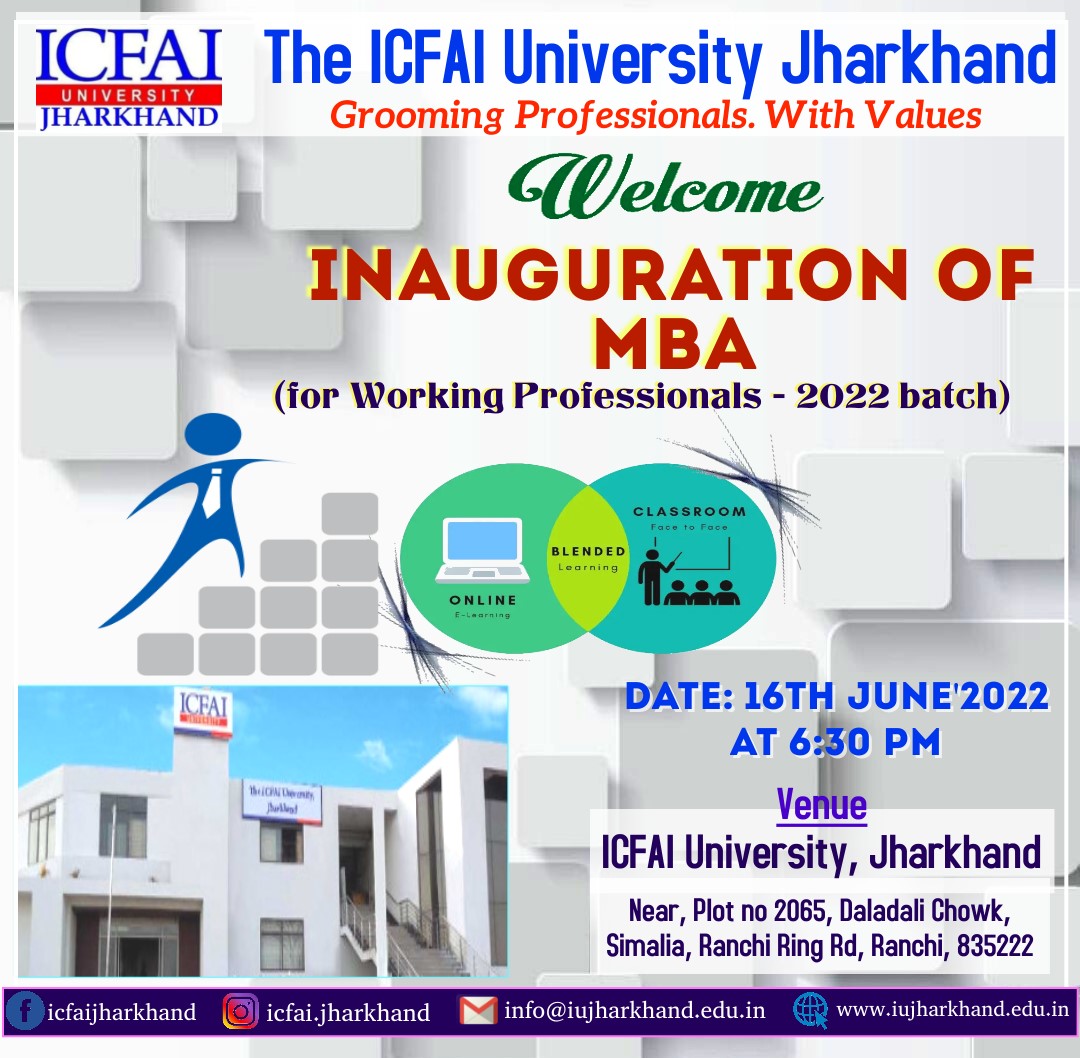 ICFAI
UNIVERSITY
JHARKHAND

The ICFAI University Jharkhand
Grooming Professionals. With Values

Welcome

INAUGURATION OF MBA
(for Working Professionals - 2022 batch)

ONLINE
E-Learning

BLENDED
Learning

CLASSROOM
Face to Face

ICFAI
UNIVERSITY

The ICFAI University Jharkhand

DATE: 16TH JUNE'2022
AT 6:30 PM

Venue
ICFAI University, Jharkhand
Near, Plot no 2065, Daladali Chowk, Simalia, Ranchi Ring Rd, Ranchi, 835222

icfaijharkhand icfai.jharkhand info@iujharkhand.edu.in www.iujharkhand.edu.in